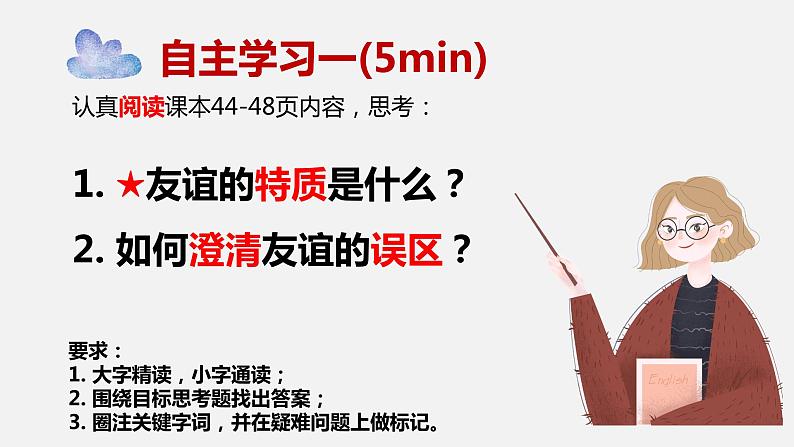 自主学习一(5min)

认真阅读课本44-48页内容，思考：

1. ★友谊的特质是什么？

2. 如何澄清友谊的误区？

要求：
1. 大字精读，小字通读；
2. 围绕目标思考题找出答案；
3. 圈注关键字词，并在疑难问题上做标记。

English